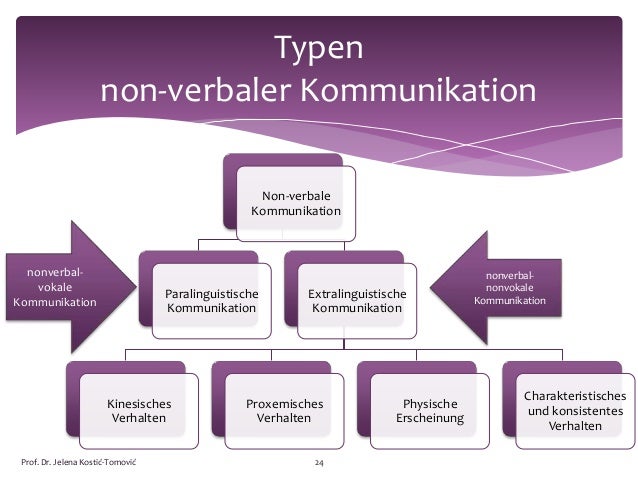 Typen
non-verbaler Kommunikation

Non-verbale Kommunikation

nonverbal-vokale Kommunikation

Paralinguistische Kommunikation

Extralinguistische Kommunikation

nonverbal-nonvokale Kommunikation

Kinesisches Verhalten

Proxemisches Verhalten

Physische Erscheinung

Charakteristisches und konsistentes Verhalten

Prof. Dr. Jelena Kostić-Tomović

24